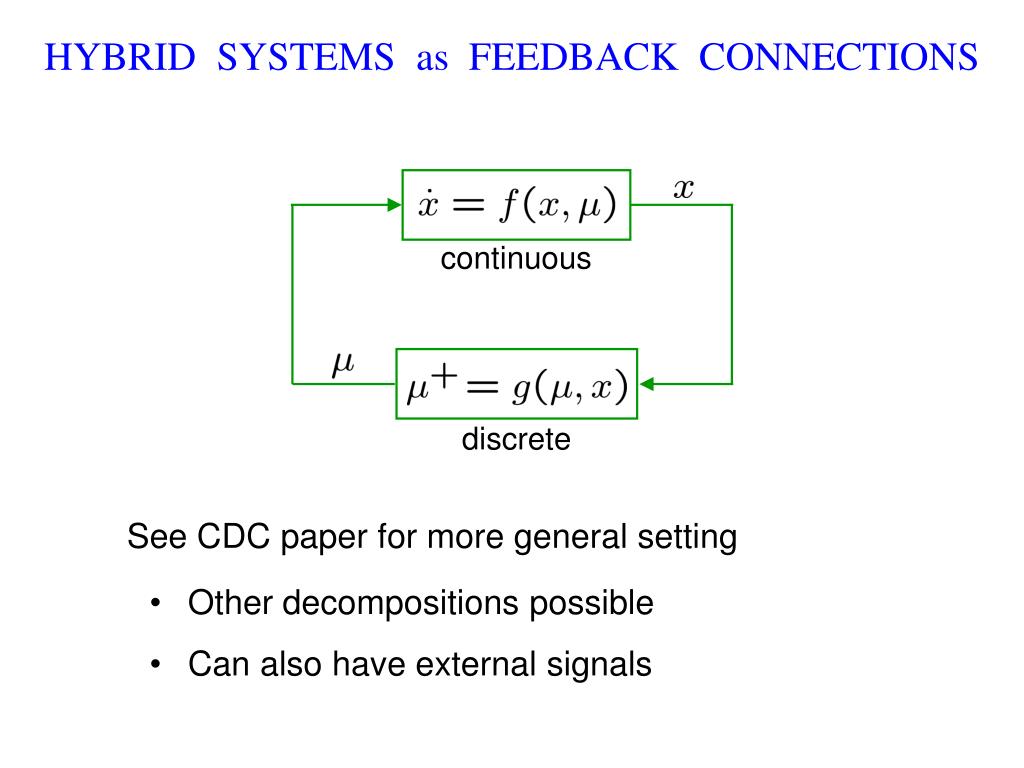 HYBRID SYSTEMS as FEEDBACK CONNECTIONS

$\dot{x} = f(x, \mu)$

$x$

continuous

$\mu$

$\mu^+ = g(\mu, x)$

discrete

See CDC paper for more general setting

• Other decompositions possible

• Can also have external signals